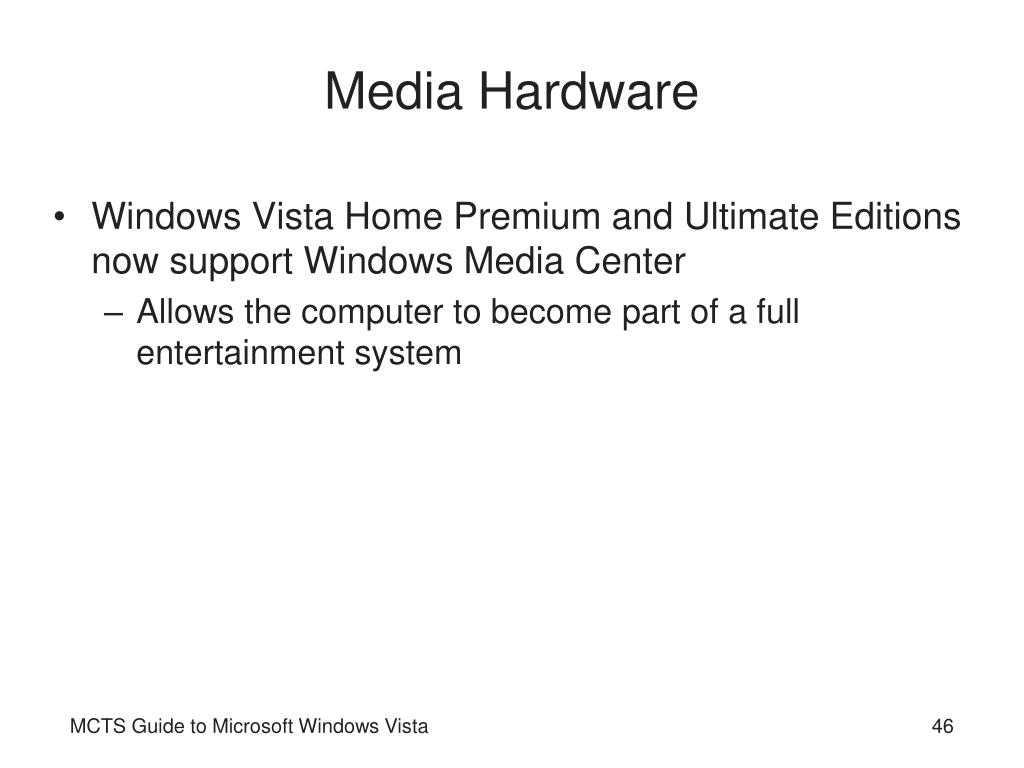 Media Hardware

• Windows Vista Home Premium and Ultimate Editions now support Windows Media Center
  – Allows the computer to become part of a full entertainment system

MCTS Guide to Microsoft Windows Vista

46